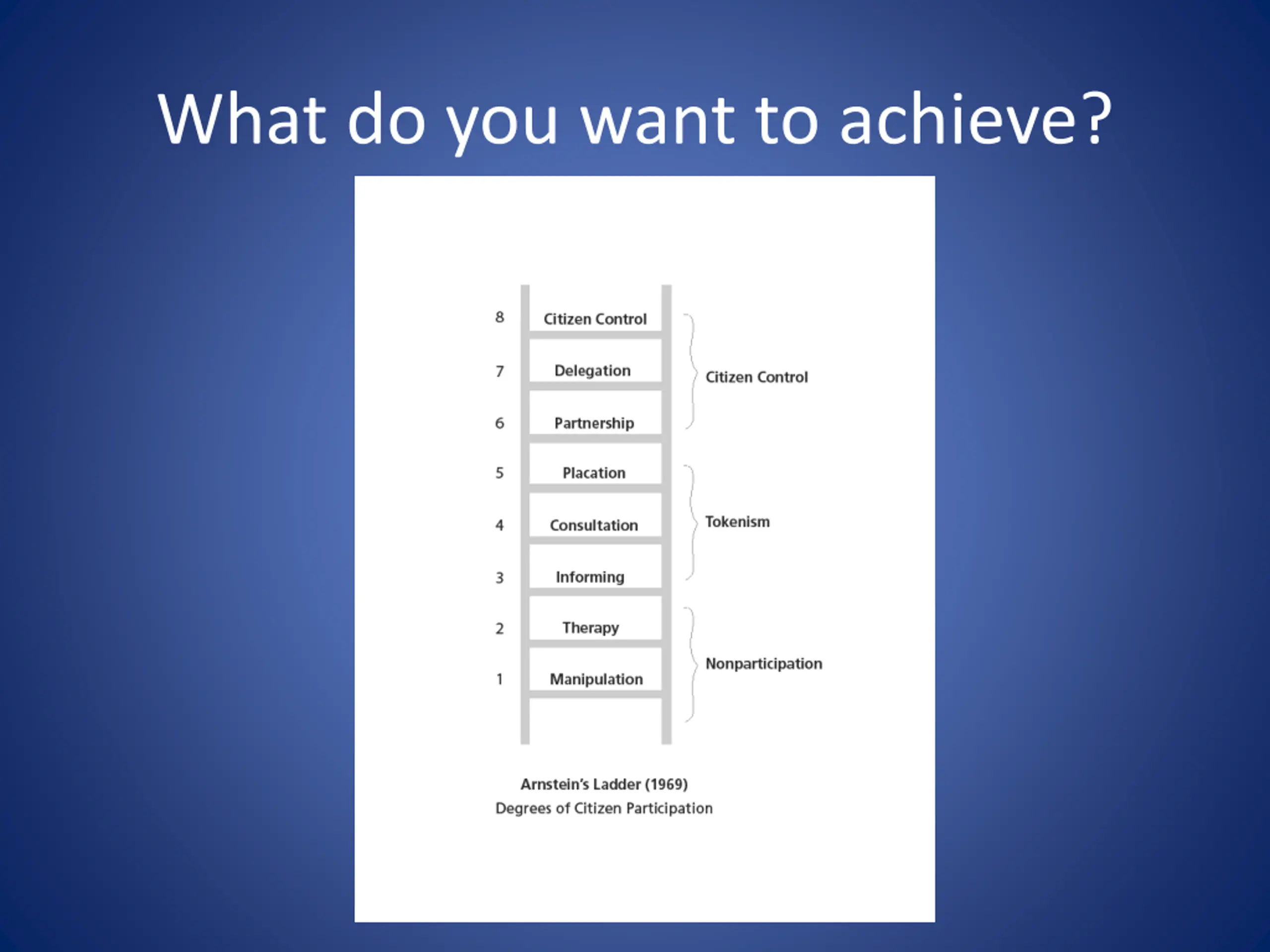 What do you want to achieve?

8 Citizen Control
7 Delegation
6 Partnership
5 Placation
4 Consultation
3 Informing
2 Therapy
1 Manipulation

Citizen Control
Tokenism
Nonparticipation

Arnstein's Ladder (1969)
Degrees of Citizen Participation